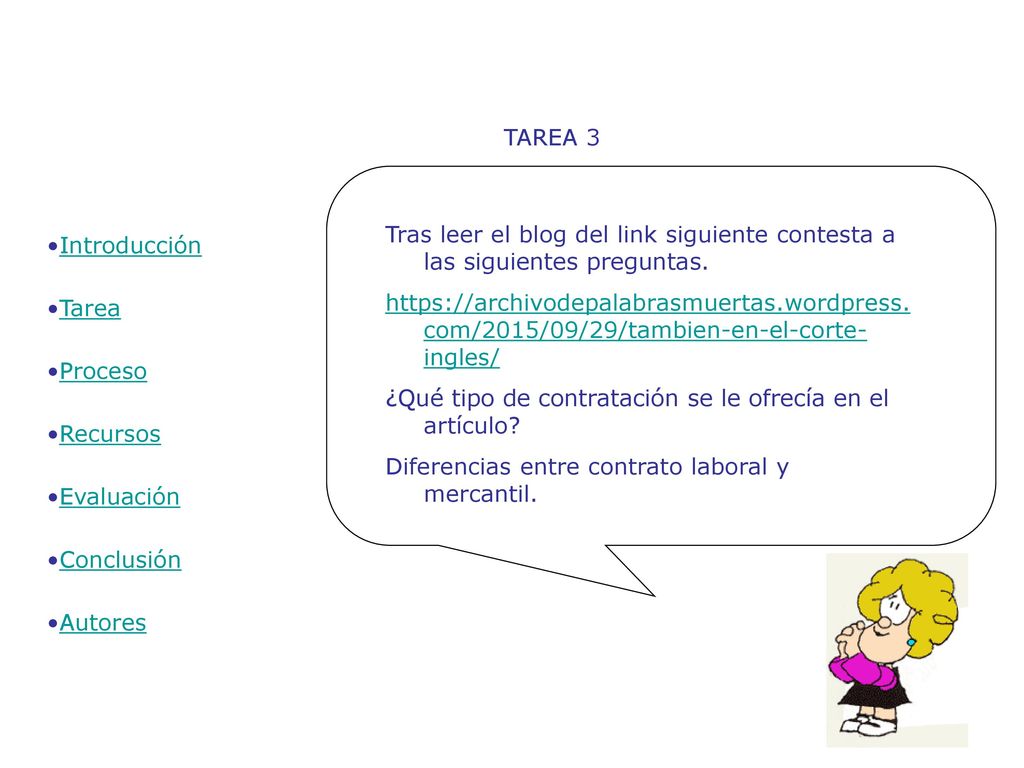 TAREA 3

•Introducción

•Tarea

•Proceso

•Recursos

•Evaluación

•Conclusión

•Autores

Tras leer el blog del link siguiente contesta a las siguientes preguntas.

https://archivodepalabrasmuertas.wordpress.com/2015/09/29/tambien-en-el-corte-ingles/

¿Qué tipo de contratación se le ofrecía en el artículo?

Diferencias entre contrato laboral y mercantil.